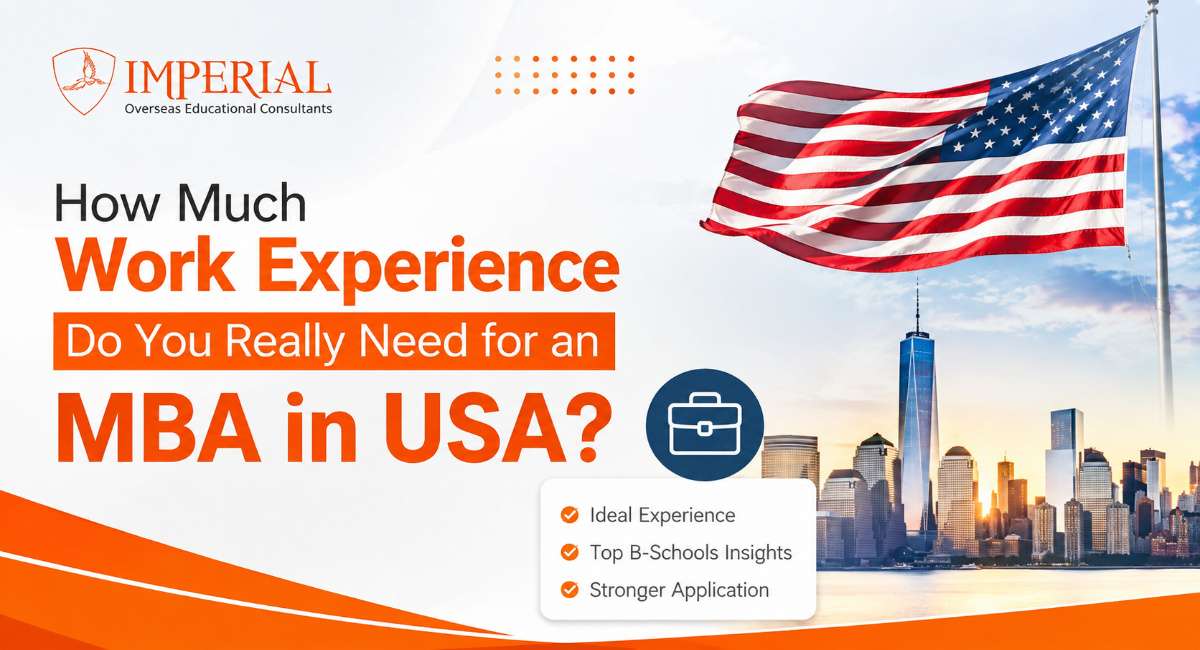 IMPERIAL
Overseas Educational Consultants

How Much
Work Experience
Do You Really Need for an
MBA in USA?

Ideal Experience
Top B-Schools Insights
Stronger Application